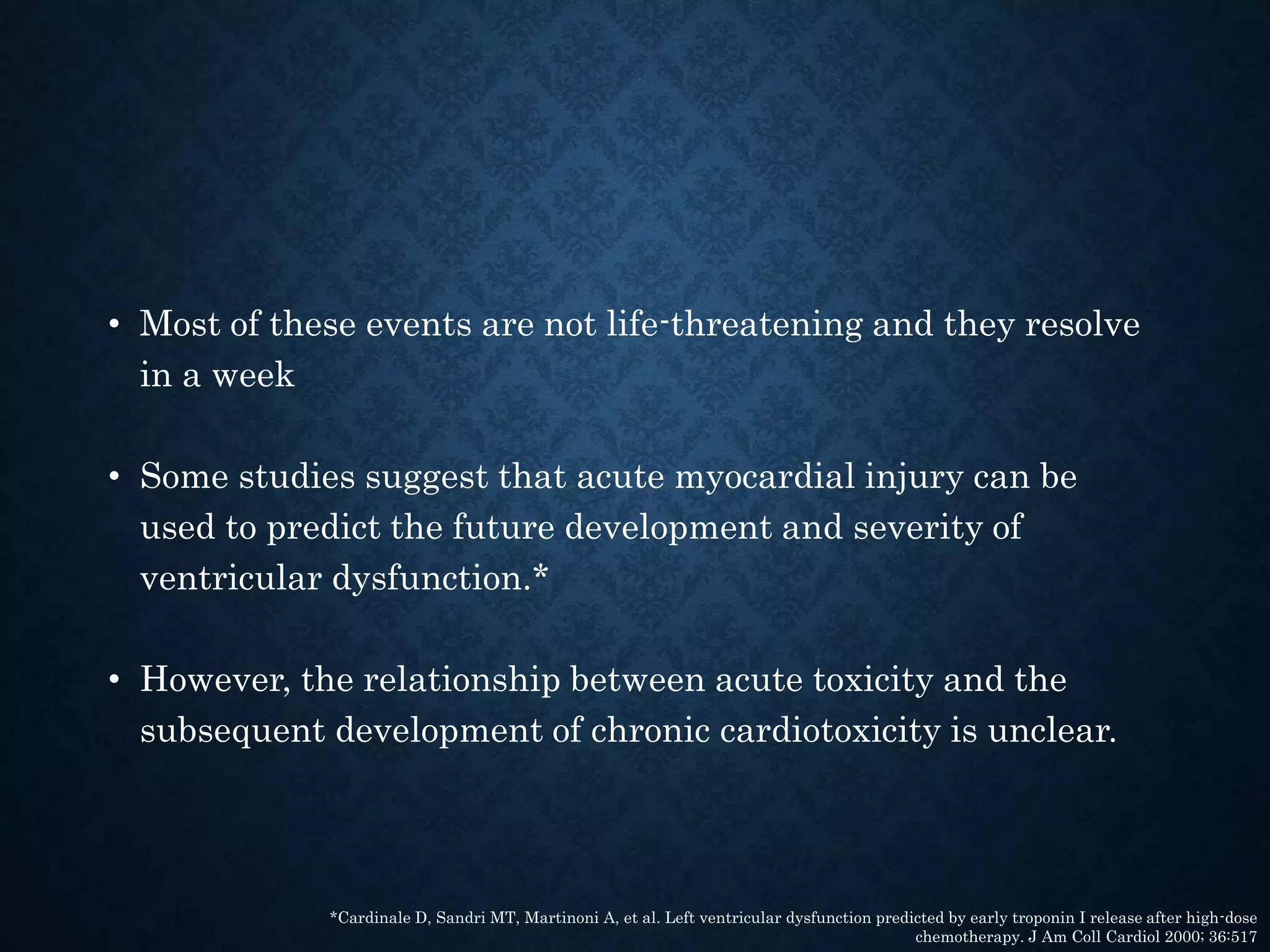 • Most of these events are not life-threatening and they resolve in a week

• Some studies suggest that acute myocardial injury can be used to predict the future development and severity of ventricular dysfunction.*

• However, the relationship between acute toxicity and the subsequent development of chronic cardiotoxicity is unclear.

*Cardinale D, Sandri MT, Martinoni A, et al. Left ventricular dysfunction predicted by early troponin I release after high-dose chemotherapy. J Am Coll Cardiol 2000; 36:517